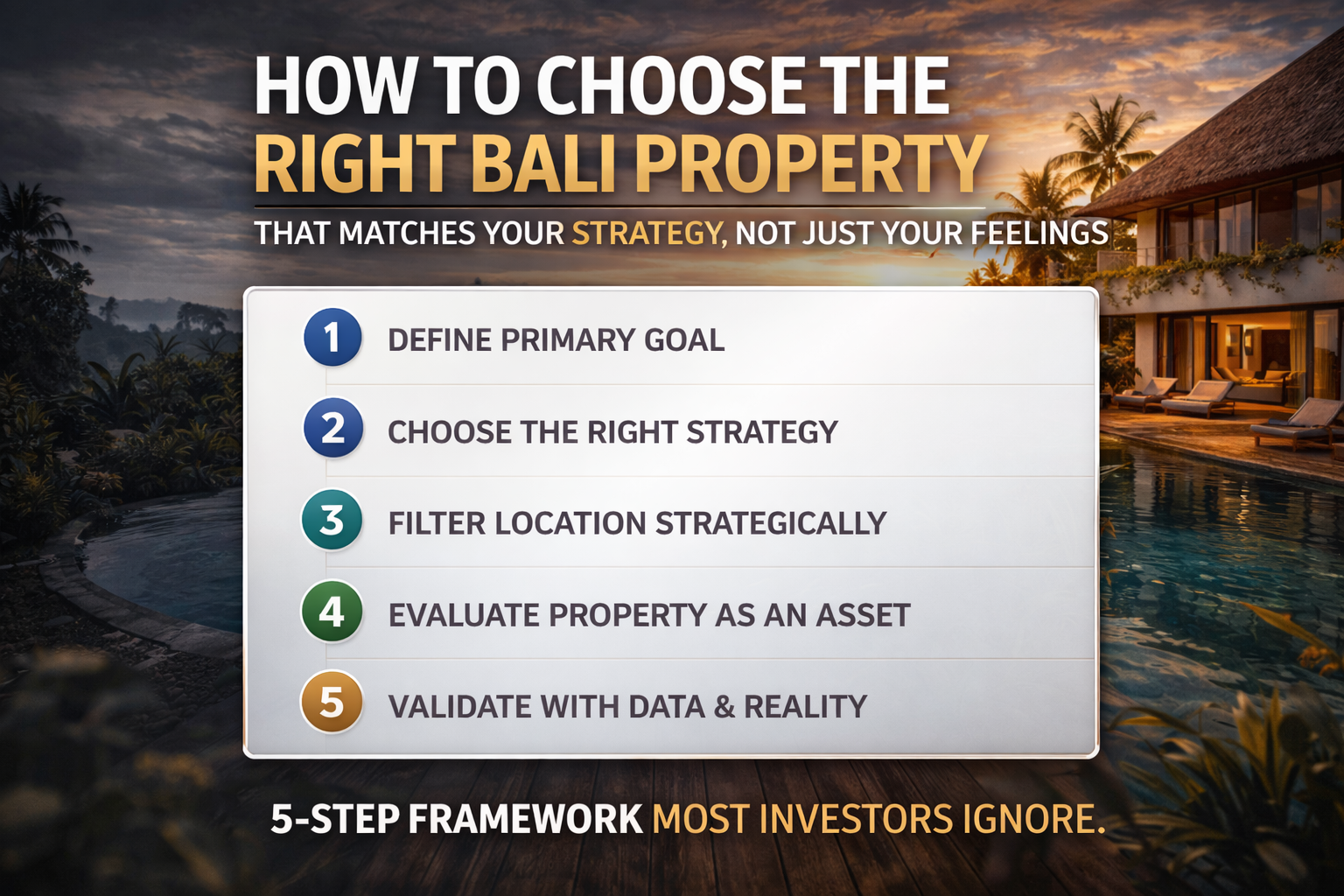 HOW TO CHOOSE THE RIGHT BALI PROPERTY

THAT MATCHES YOUR STRATEGY, NOT JUST YOUR FEELINGS

1 DEFINE PRIMARY GOAL

2 CHOOSE THE RIGHT STRATEGY

3 FILTER LOCATION STRATEGICALLY

4 EVALUATE PROPERTY AS AN ASSET

5 VALIDATE WITH DATA & REALITY

5-STEP FRAMEWORK MOST INVESTORS IGNORE.